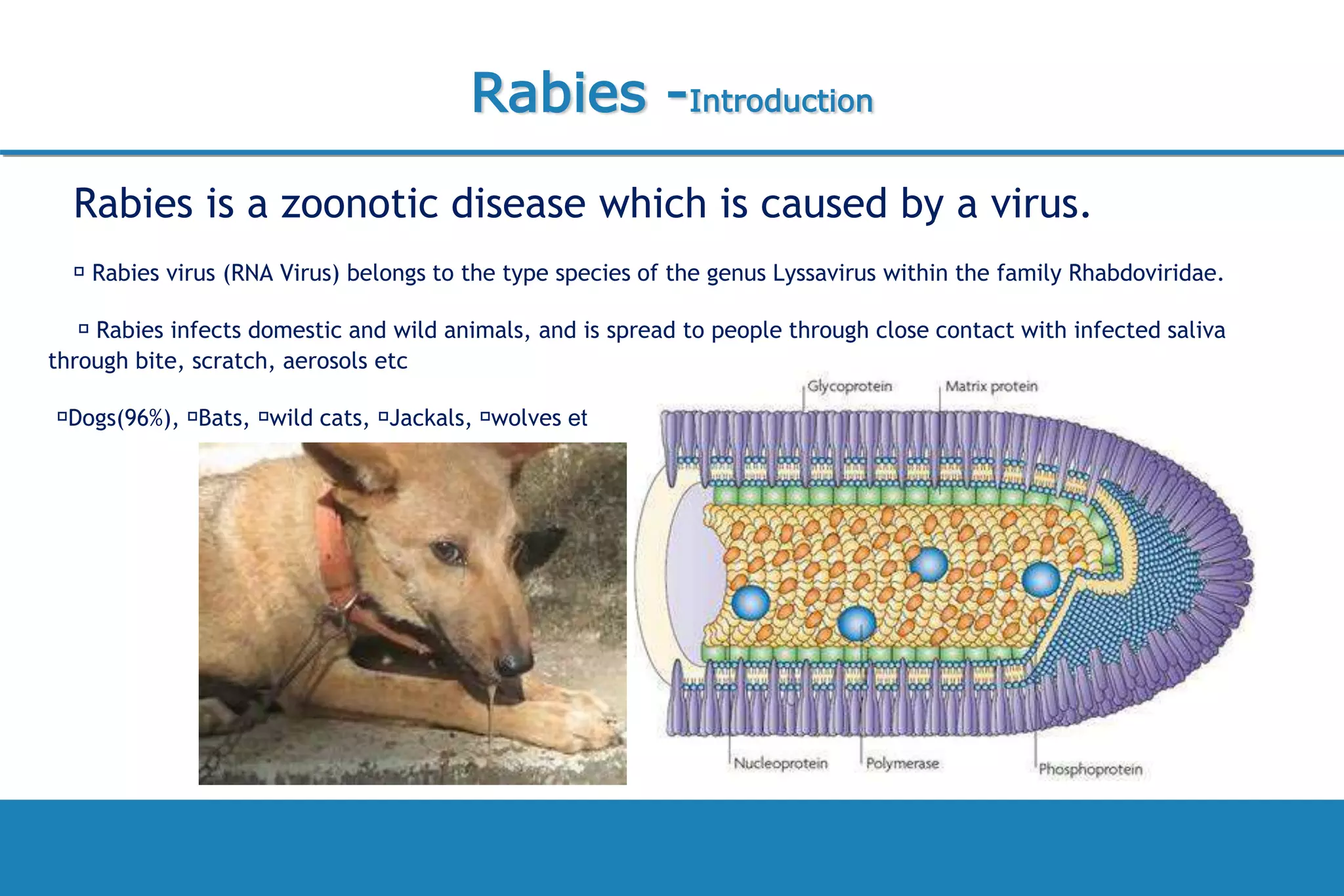 Rabies -Introduction

Rabies is a zoonotic disease which is caused by a virus.

▫ Rabies virus (RNA Virus) belongs to the type species of the genus Lyssavirus within the family Rhabdoviridae.

▫ Rabies infects domestic and wild animals, and is spread to people through close contact with infected saliva through bite, scratch, aerosols etc

▫Dogs(96%), ▫Bats, ▫wild cats, ▫Jackals, ▫wolves et

Glycoprotein
Matrix protein
Nucleoprotein
Polymerase
Phosphoprotein